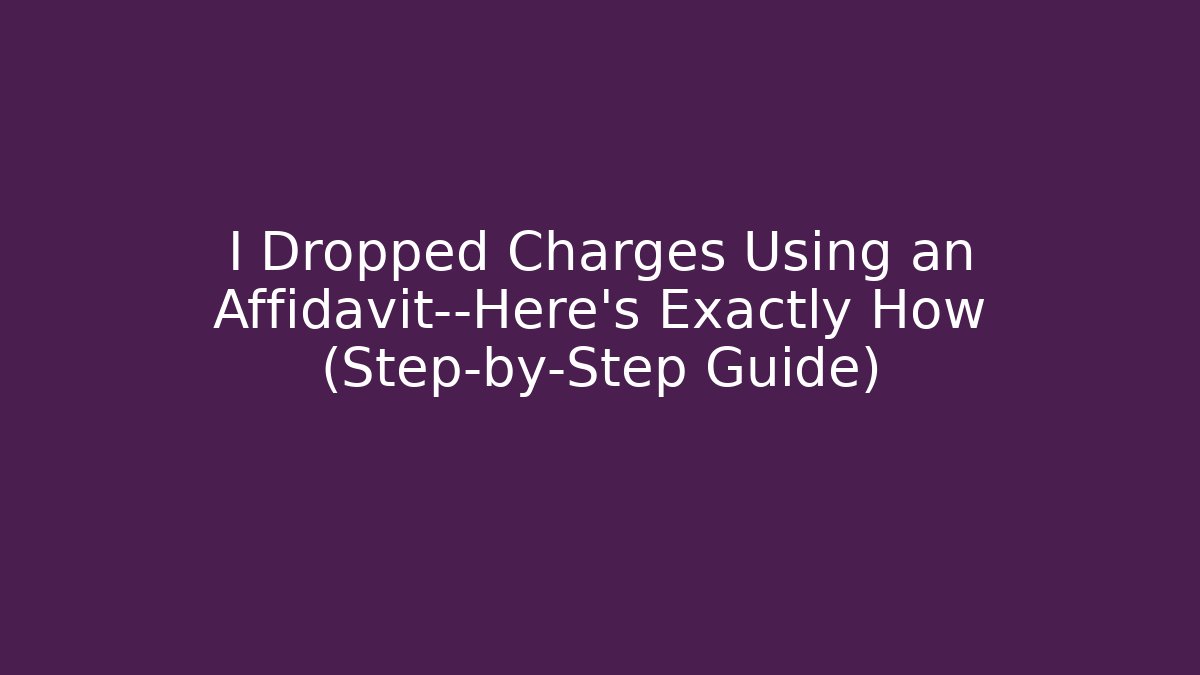 I Dropped Charges Using an Affidavit--Here's Exactly How (Step-by-Step Guide)